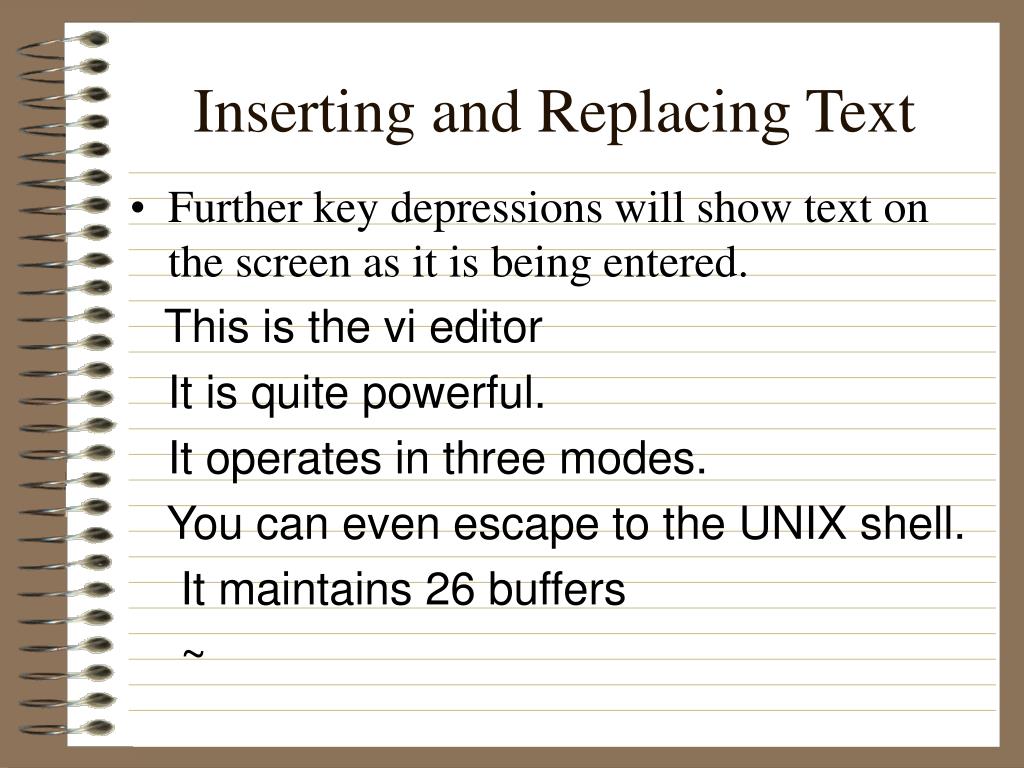 Inserting and Replacing Text

• Further key depressions will show text on the screen as it is being entered.

This is the vi editor

It is quite powerful.

It operates in three modes.

You can even escape to the UNIX shell.

It maintains 26 buffers

~